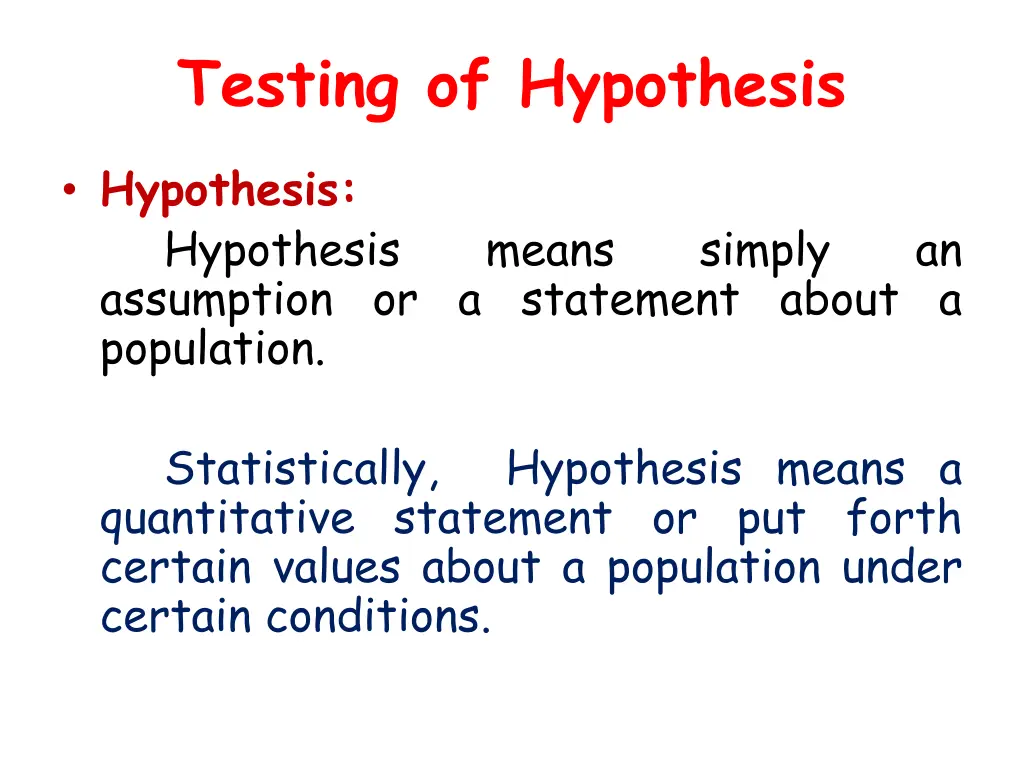 Testing of Hypothesis

• Hypothesis:

Hypothesis means simply an assumption or a statement about a population.

Statistically, Hypothesis means a quantitative statement or put forth certain values about a population under certain conditions.